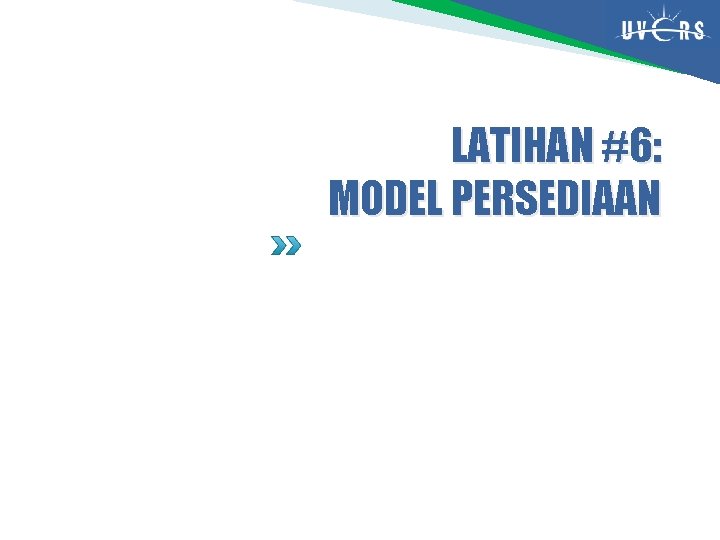 UVERS

LATIHAN #6:
MODEL PERSEDIAAN